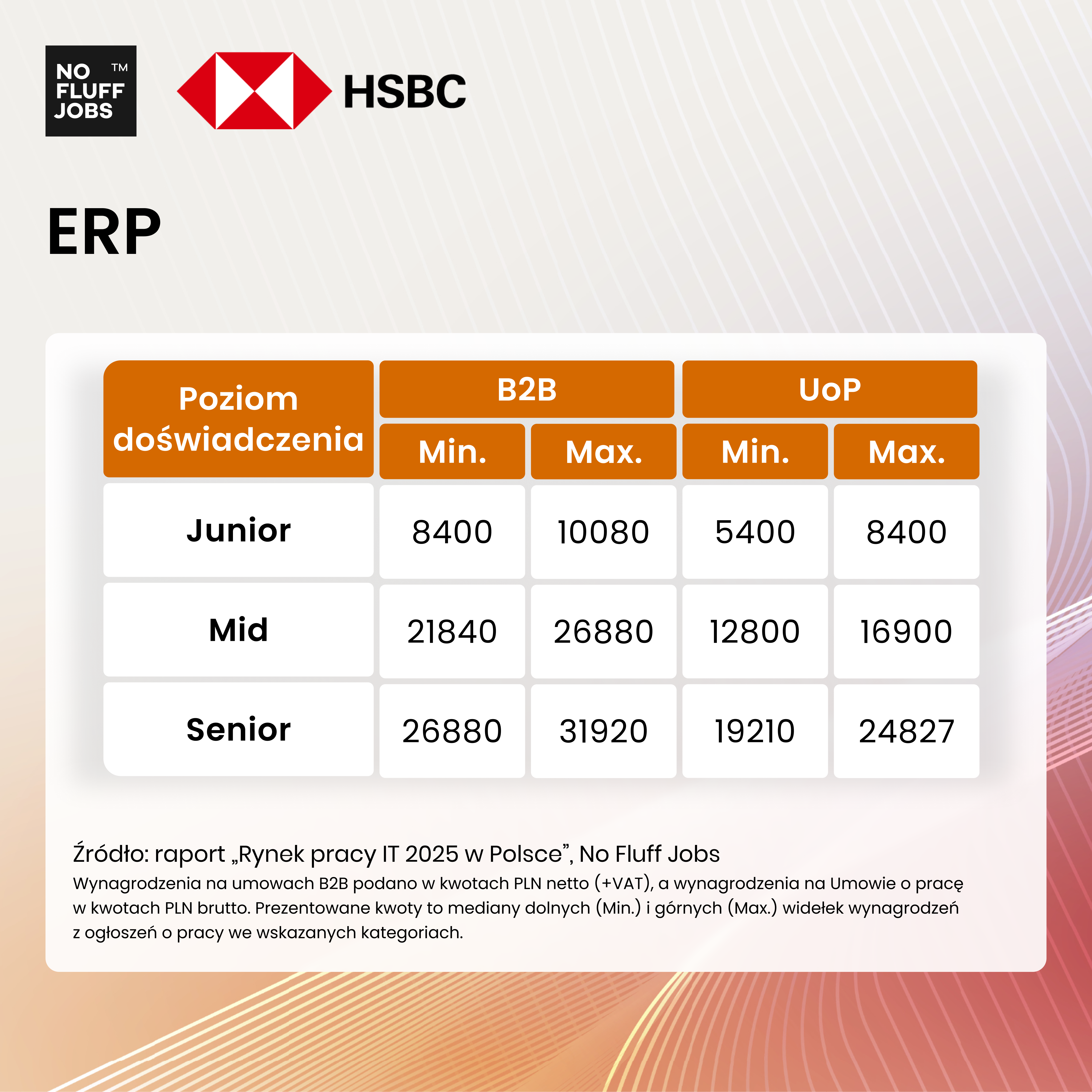 NO FLUFF JOBS ™

HSBC

ERP

| Poziom doświadczenia | B2B Min. | B2B Max. | UoP Min. | UoP Max. |
|---|---|---|---|---|
| Junior | 8400 | 10080 | 5400 | 8400 |
| Mid | 21840 | 26880 | 12800 | 16900 |
| Senior | 26880 | 31920 | 19210 | 24827 |

Źródło: raport „Rynek pracy IT 2025 w Polsce", No Fluff Jobs
Wynagrodzenia na umowach B2B podano w kwotach PLN netto (+VAT), a wynagrodzenia na Umowie o pracę w kwotach PLN brutto. Prezentowane kwoty to mediany dolnych (Min.) i górnych (Max.) widełek wynagrodzeń z ogłoszeń o pracy we wskazanych kategoriach.